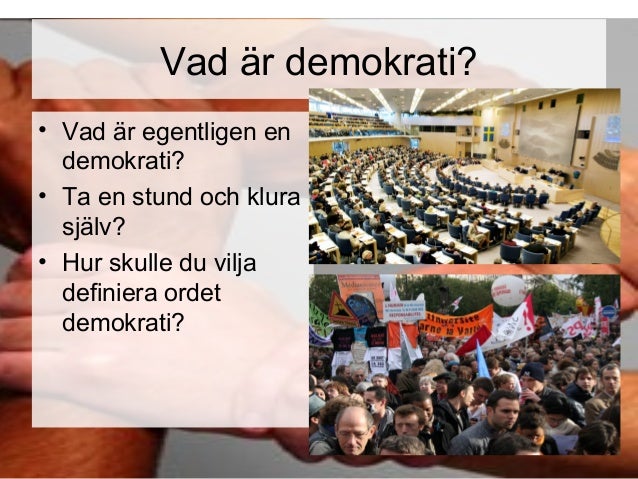 Vad är demokrati?

• Vad är egentligen en demokrati?
• Ta en stund och klura själv?
• Hur skulle du vilja definiera ordet demokrati?